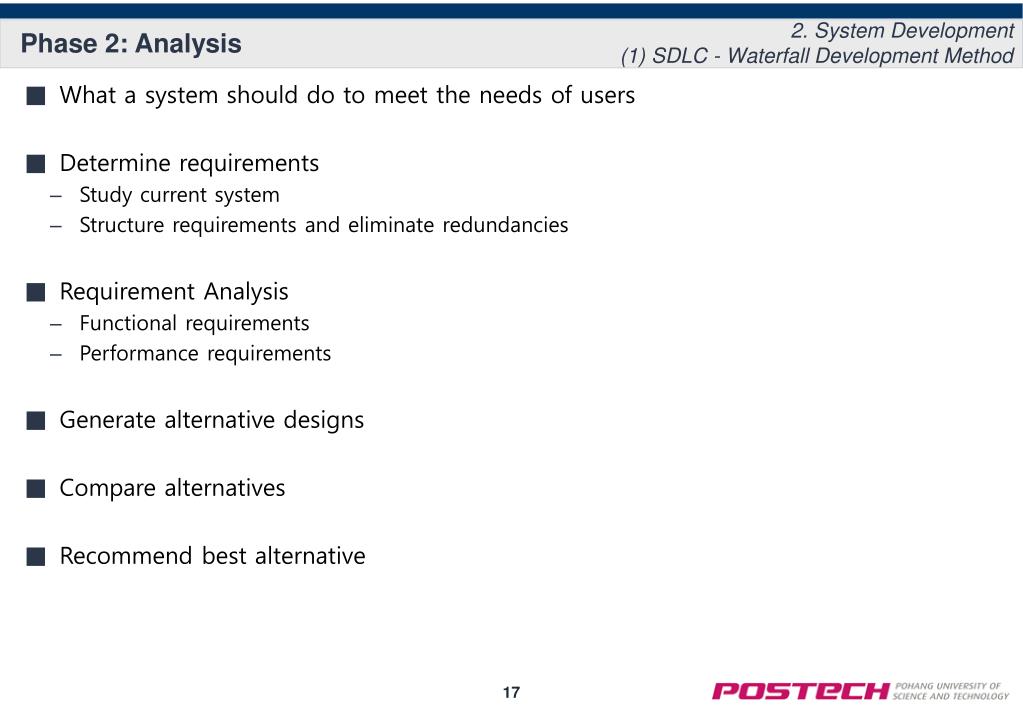 Phase 2: Analysis

2. System Development
(1) SDLC - Waterfall Development Method

■ What a system should do to meet the needs of users

■ Determine requirements
– Study current system
– Structure requirements and eliminate redundancies

■ Requirement Analysis
– Functional requirements
– Performance requirements

■ Generate alternative designs

■ Compare alternatives

■ Recommend best alternative

17

POSTECH POHANG UNIVERSITY OF SCIENCE AND TECHNOLOGY